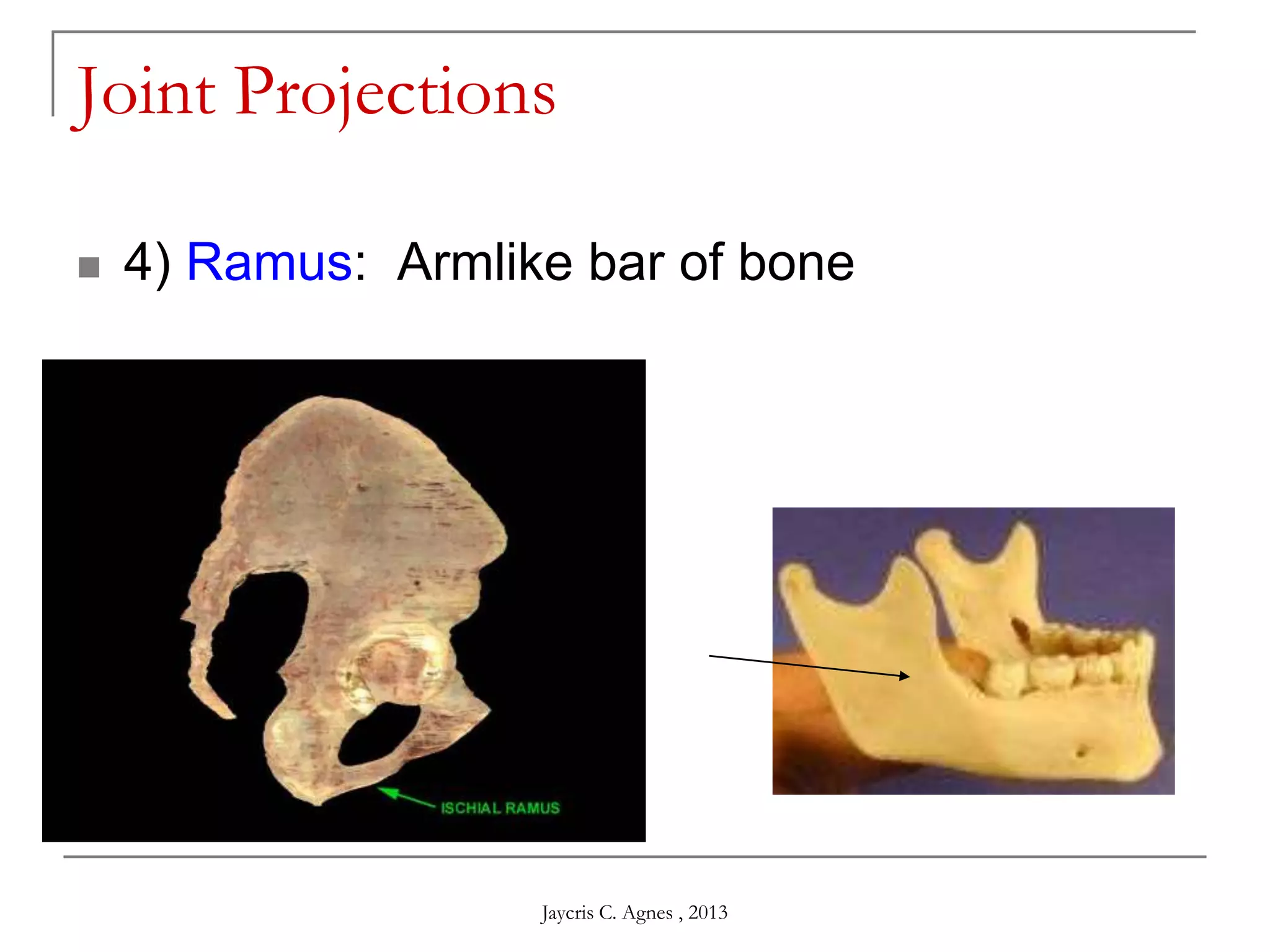 Joint Projections

4) Ramus: Armlike bar of bone

ISCHIAL RAMUS

Jaycris C. Agnes , 2013